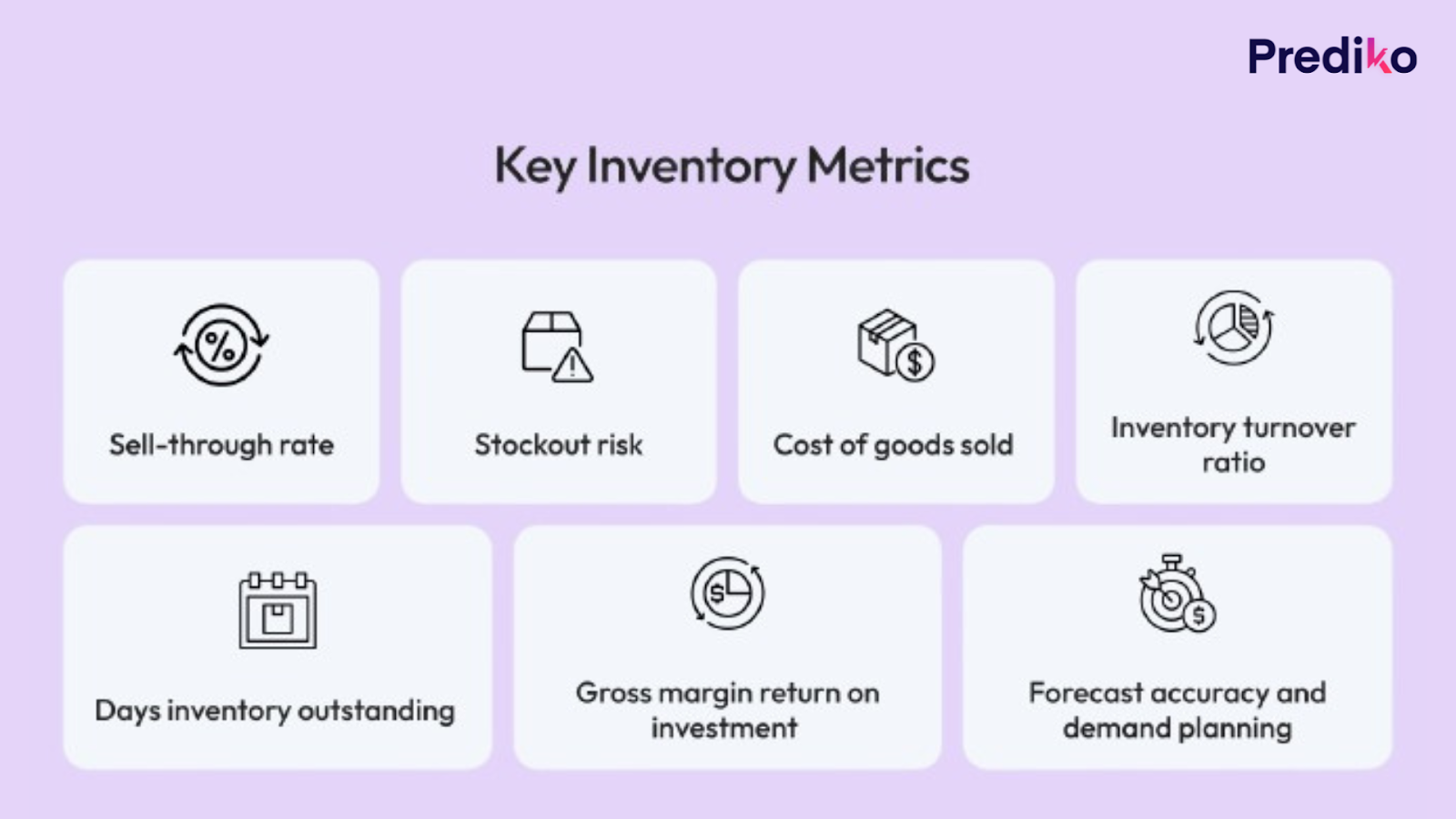 Prediko

Key Inventory Metrics

Sell-through rate

Stockout risk

Cost of goods sold

Inventory turnover ratio

Days inventory outstanding

Gross margin return on investment

Forecast accuracy and demand planning